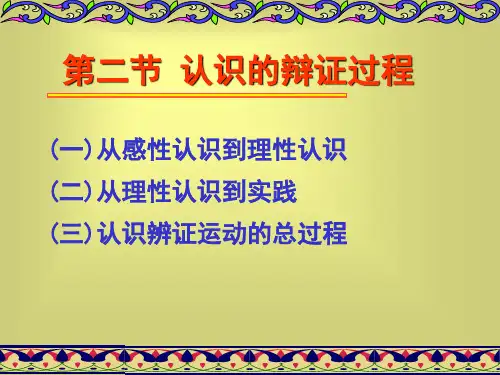 第二节 认识的辩证过程

(一) 从感性认识到理性认识
(二) 从理性认识到实践
(三) 认识辨证运动的总过程